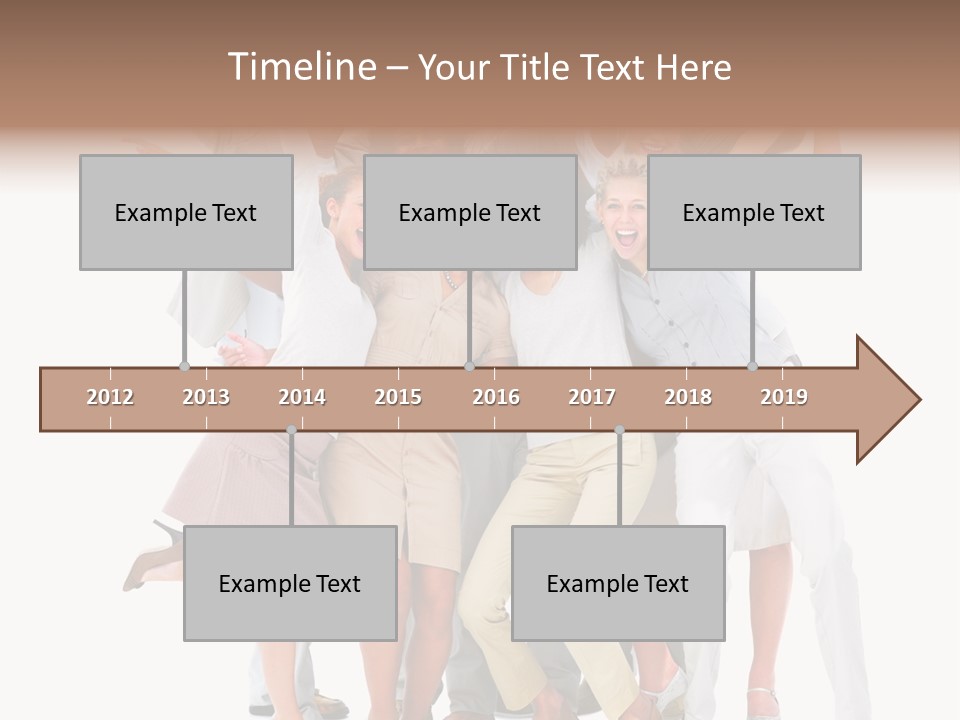 Timeline – Your Title Text Here

Example Text

Example Text

Example Text

2012 2013 2014 2015 2016 2017 2018 2019

Example Text

Example Text